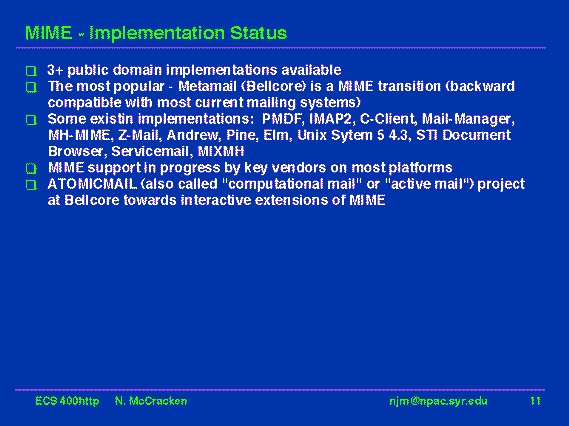 MIME - Implementation Status

3+ public domain implementations available

The most popular - Metamail (Bellcore) is a MIME transition (backward compatible with most current mailing systems)

Some existin implementations: PMDF, IMAP2, C-Client, Mail-Manager, MH-MIME, Z-Mail, Andrew, Pine, Elm, Unix Sytem 5 4.3, STI Document Browser, Servicemail, MIXMH

MIME support in progress by key vendors on most platforms

ATOMICMAIL (also called "computational mail" or "active mail") project at Bellcore towards interactive extensions of MIME

ECS 400http N. McCracken njm@npac.syr.edu 11